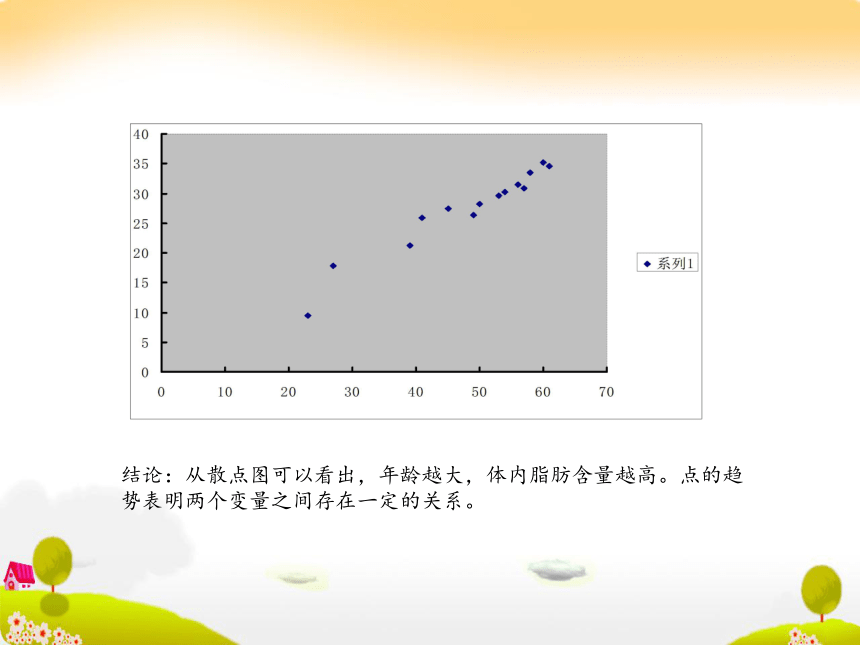 40
35
30
25
20
15
10
5
0

0 10 20 30 40 50 60 70

系列1

结论：从散点图可以看出，年龄越大，体内脂肪含量越高。点的趋势表明两个变量之间存在一定的关系。